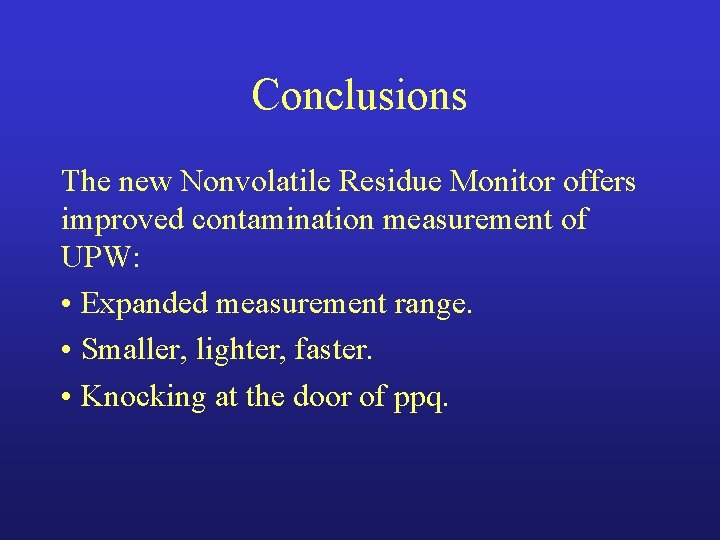 Conclusions

The new Nonvolatile Residue Monitor offers improved contamination measurement of UPW:

• Expanded measurement range.

• Smaller, lighter, faster.

• Knocking at the door of ppq.